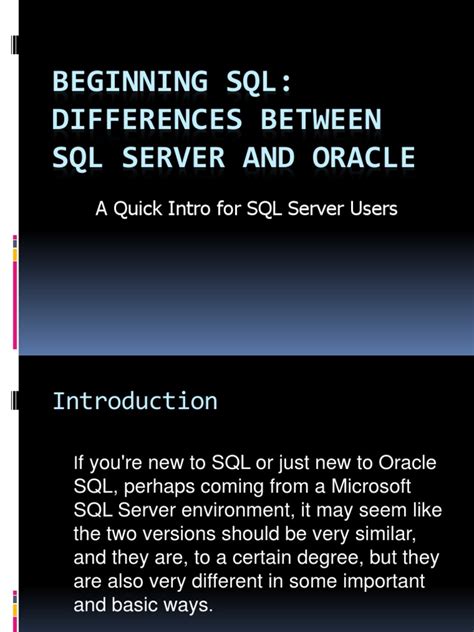 BEGINNING SQL: DIFFERENCES BETWEEN SQL SERVER AND ORACLE

A Quick Intro for SQL Server Users

Introduction

If you're new to SQL or just new to Oracle SQL, perhaps coming from a Microsoft SQL Server environment, it may seem like the two versions should be very similar, and they are, to a certain degree, but they are also very different in some important and basic ways.